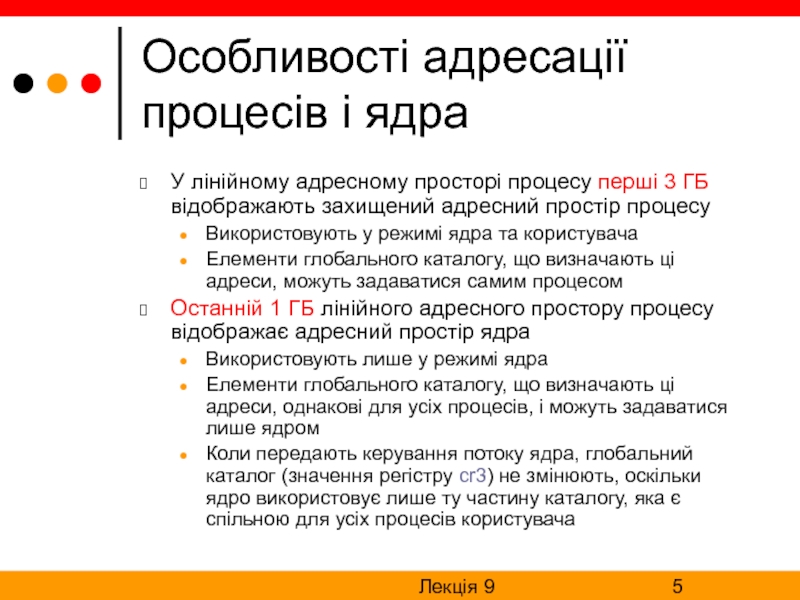 Особливості адресації процесів і ядра

У лінійному адресному просторі процесу перші 3 ГБ відображають захищений адресний простір процесу

Використовують у режимі ядра та користувача

Елементи глобального каталогу, що визначають ці адреси, можуть задаватися самим процесом

Останній 1 ГБ лінійного адресного простору процесу відображає адресний простір ядра

Використовують лише у режимі ядра

Елементи глобального каталогу, що визначають ці адреси, однакові для усіх процесів, і можуть задаватися лише ядром

Коли передають керування потоку ядра, глобальний каталог (значення регістру cr3) не змінюють, оскільки ядро використовує лише ту частину каталогу, яка є спільною для усіх процесів користувача

Лекція 9

5